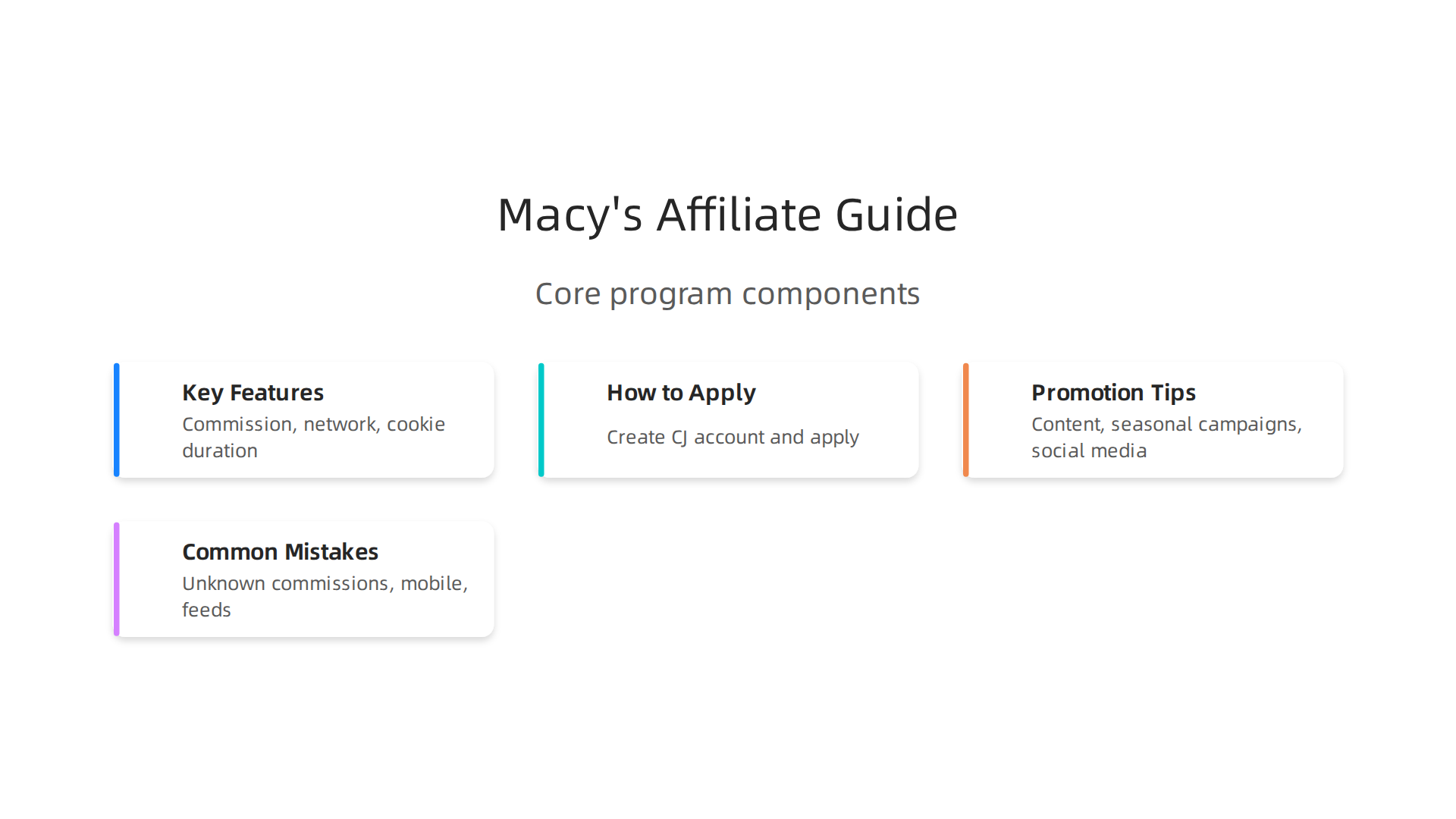 Macy's Affiliate Guide

Core program components

Key Features
Commission, network, cookie duration

How to Apply
Create CJ account and apply

Promotion Tips
Content, seasonal campaigns, social media

Common Mistakes
Unknown commissions, mobile, feeds